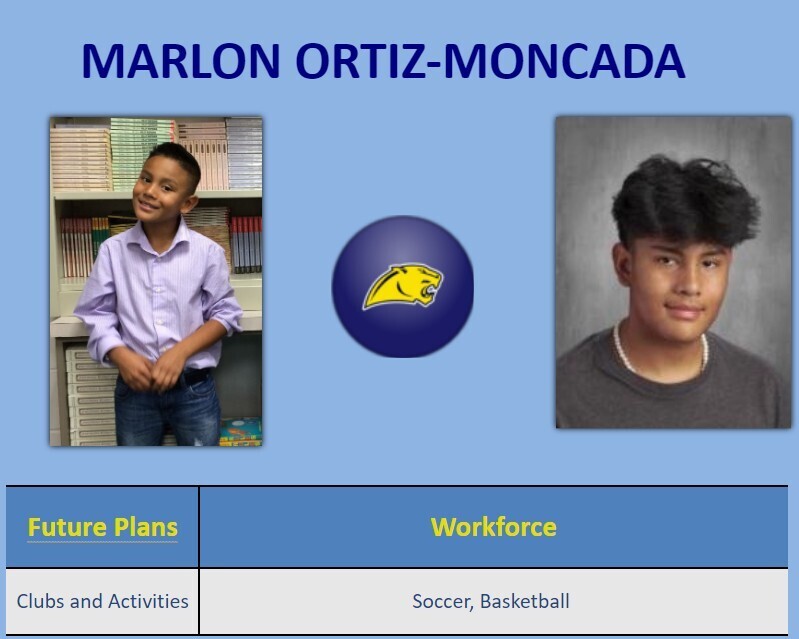 MARLON ORTIZ-MONCADA

| Future Plans | Workforce |
|---|---|
| Clubs and Activities | Soccer, Basketball |